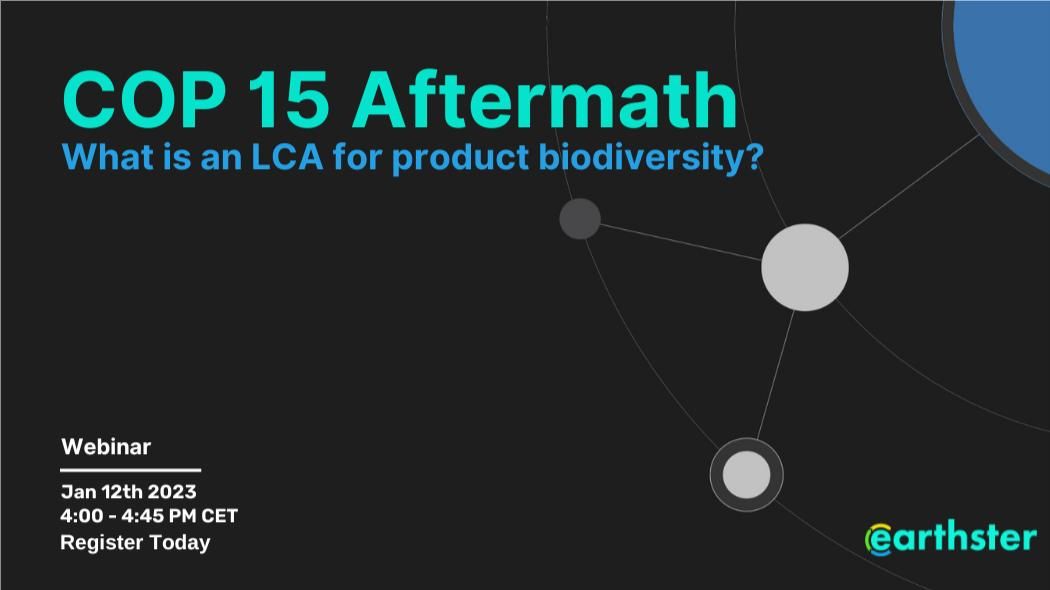 COP 15 Aftermath
What is an LCA for product biodiversity?

Webinar

Jan 12th 2023
4:00 - 4:45 PM CET
Register Today

earthster